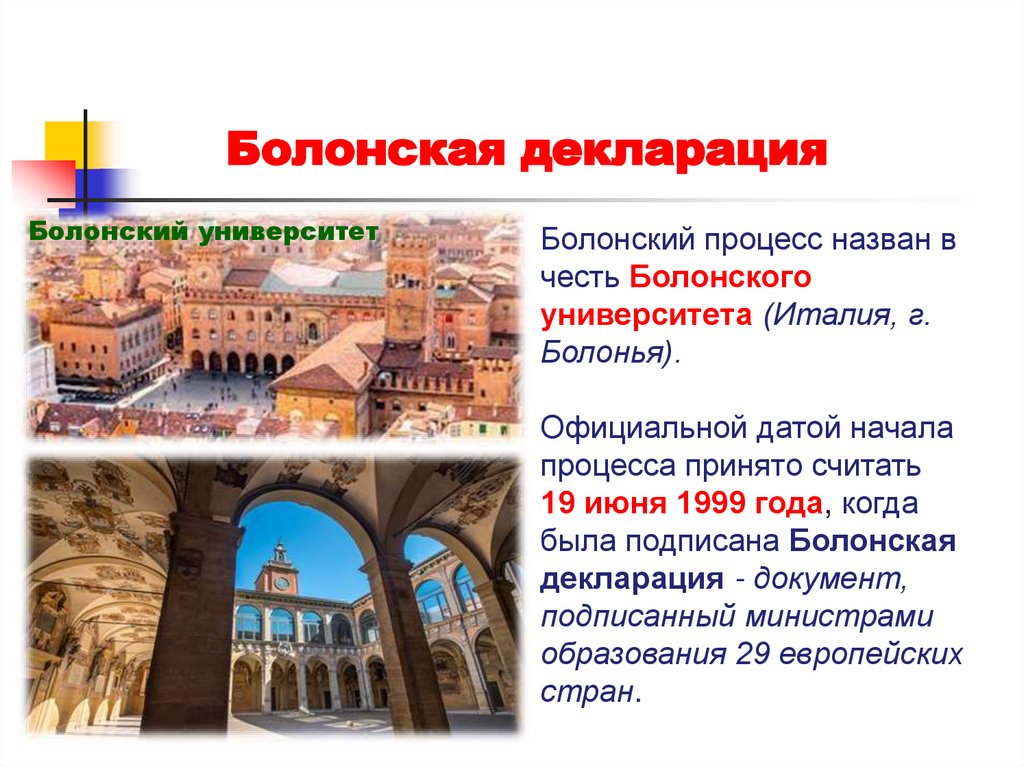 Болонская декларация

Болонский университет

Болонский процесс назван в честь Болонского университета (Италия, г. Болонья).

Официальной датой начала процесса принято считать 19 июня 1999 года, когда была подписана Болонская декларация - документ, подписанный министрами образования 29 европейских стран.